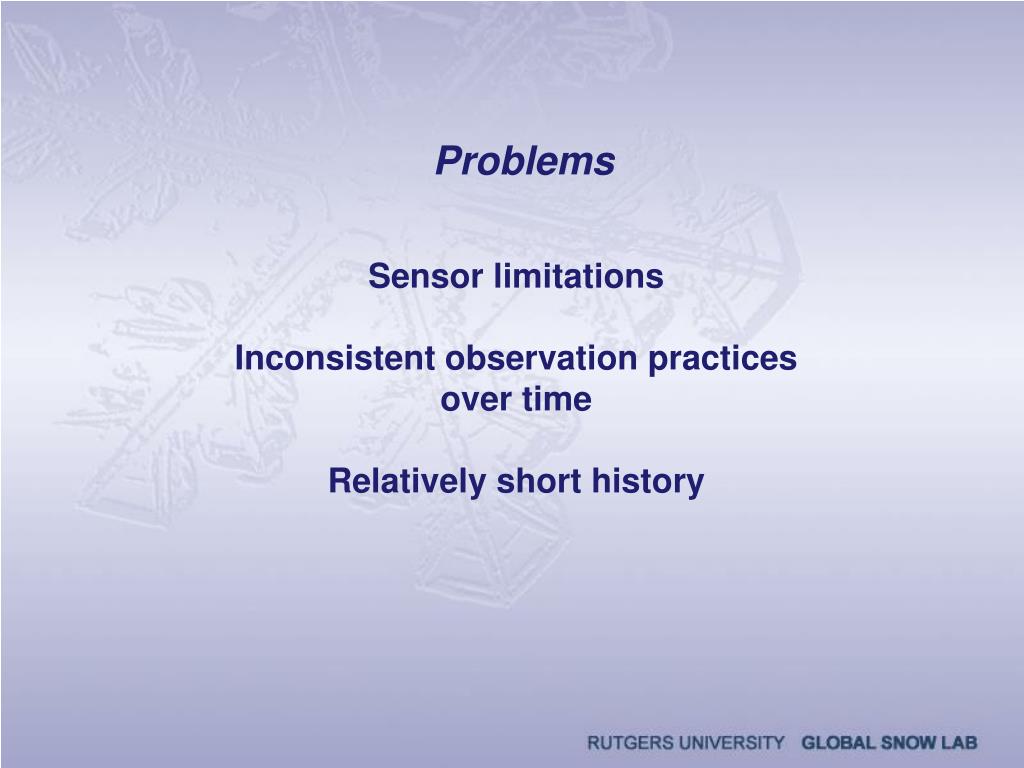 Problems

Sensor limitations

Inconsistent observation practices over time

Relatively short history

RUTGERS UNIVERSITY GLOBAL SNOW LAB